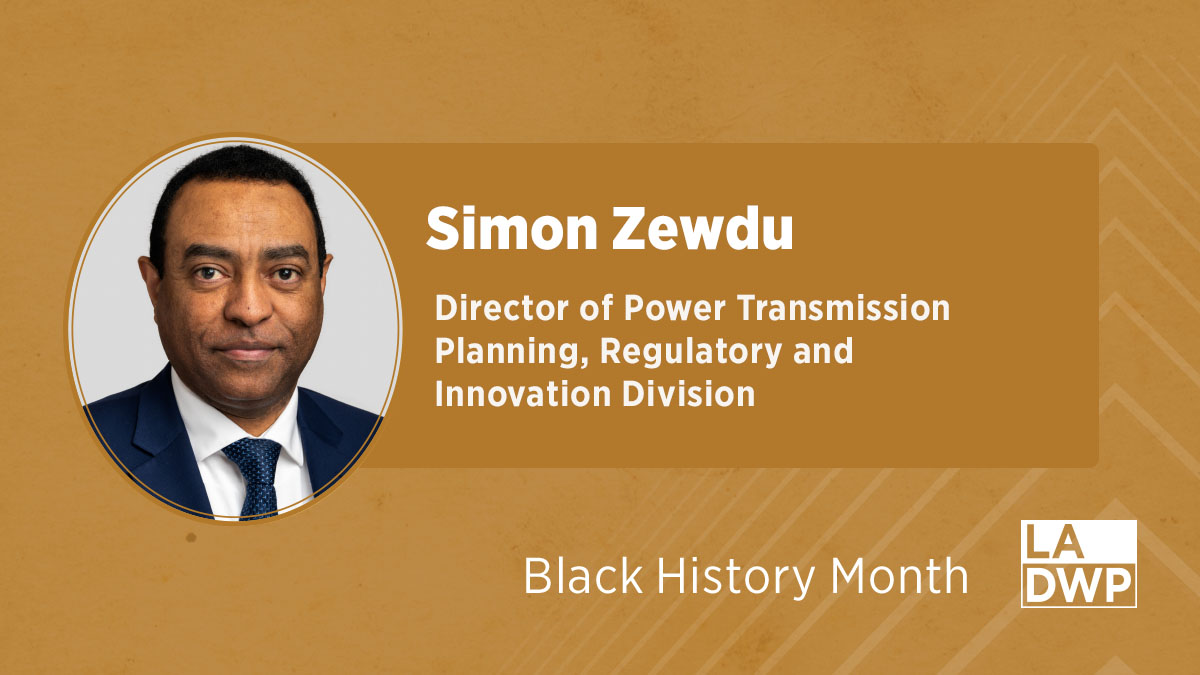 Simon Zewdu

Director of Power Transmission Planning, Regulatory and Innovation Division

Black History Month

LA
DWP